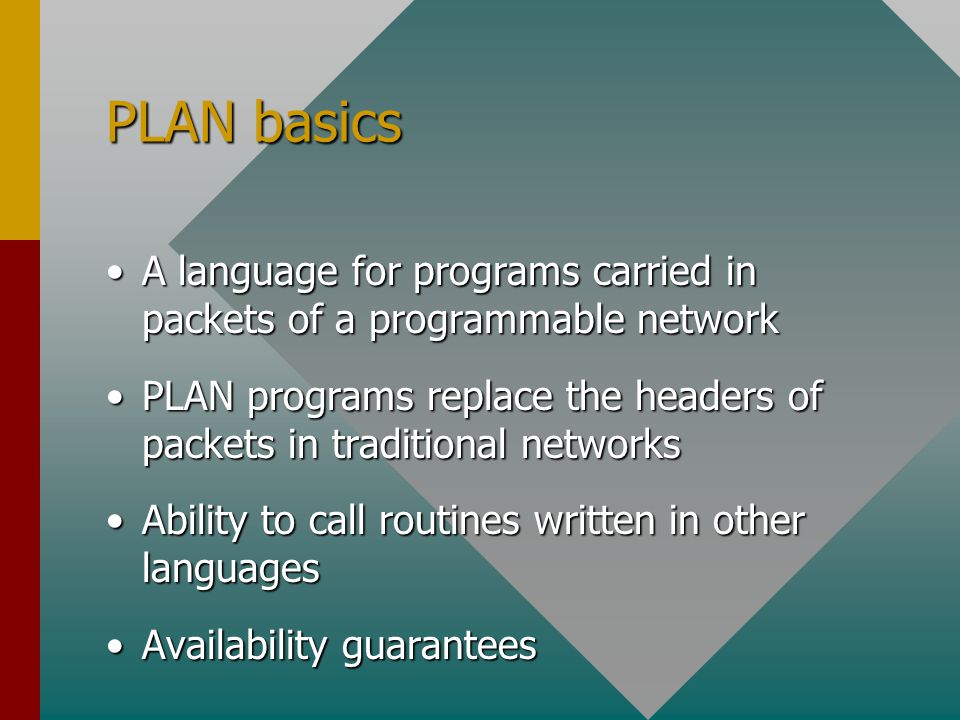 PLAN basics

• A language for programs carried in packets of a programmable network

• PLAN programs replace the headers of packets in traditional networks

• Ability to call routines written in other languages

• Availability guarantees